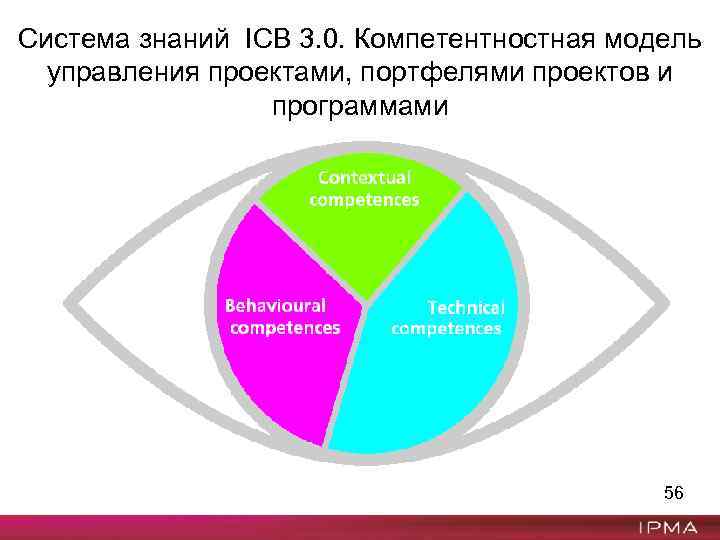 Система знаний ICB 3.0. Компетентностная модель управления проектами, портфелями проектов и программами

Contextual competences

Behavioural competences

Technical competences

56

IPMA